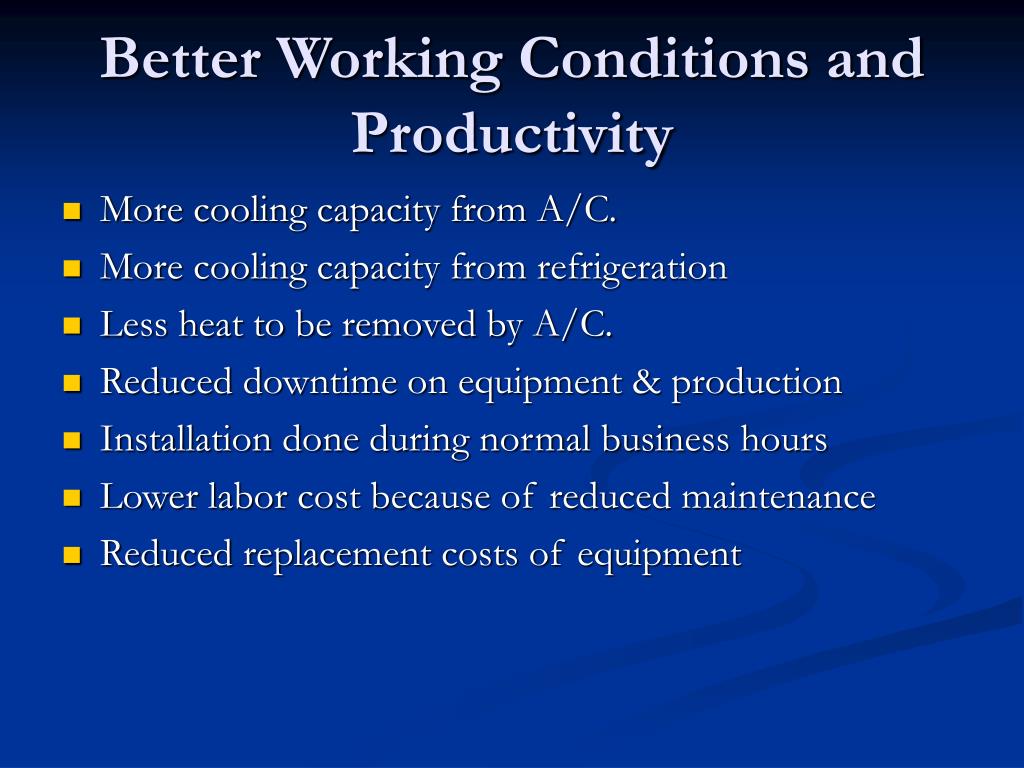 Better Working Conditions and Productivity

- More cooling capacity from A/C.
- More cooling capacity from refrigeration
- Less heat to be removed by A/C.
- Reduced downtime on equipment & production
- Installation done during normal business hours
- Lower labor cost because of reduced maintenance
- Reduced replacement costs of equipment